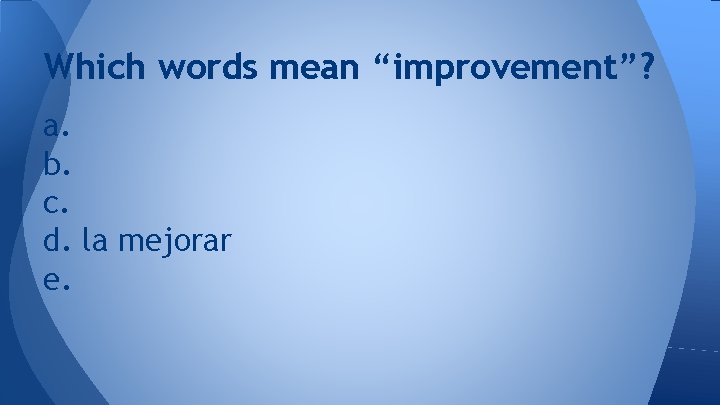 Which words mean “improvement”?

a.
b.
c.
d. la mejorar
e.